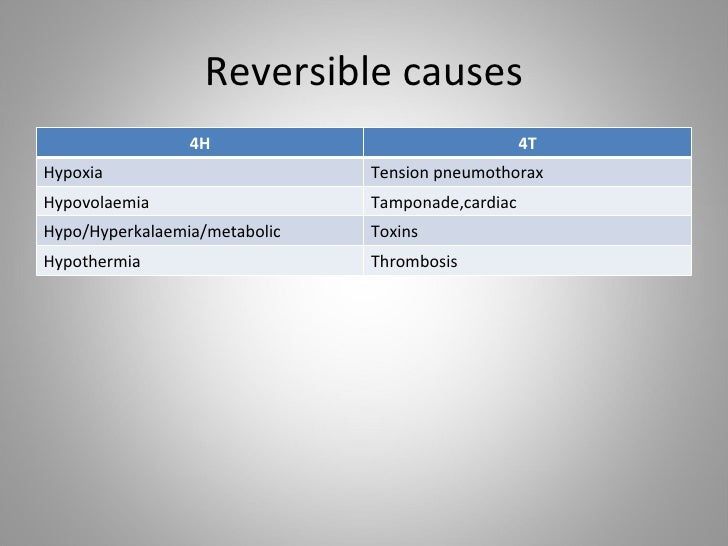 Reversible causes

| 4H | 4T |
|---|---|
| Hypoxia | Tension pneumothorax |
| Hypovolaemia | Tamponade,cardiac |
| Hypo/Hyperkalaemia/metabolic | Toxins |
| Hypothermia | Thrombosis |